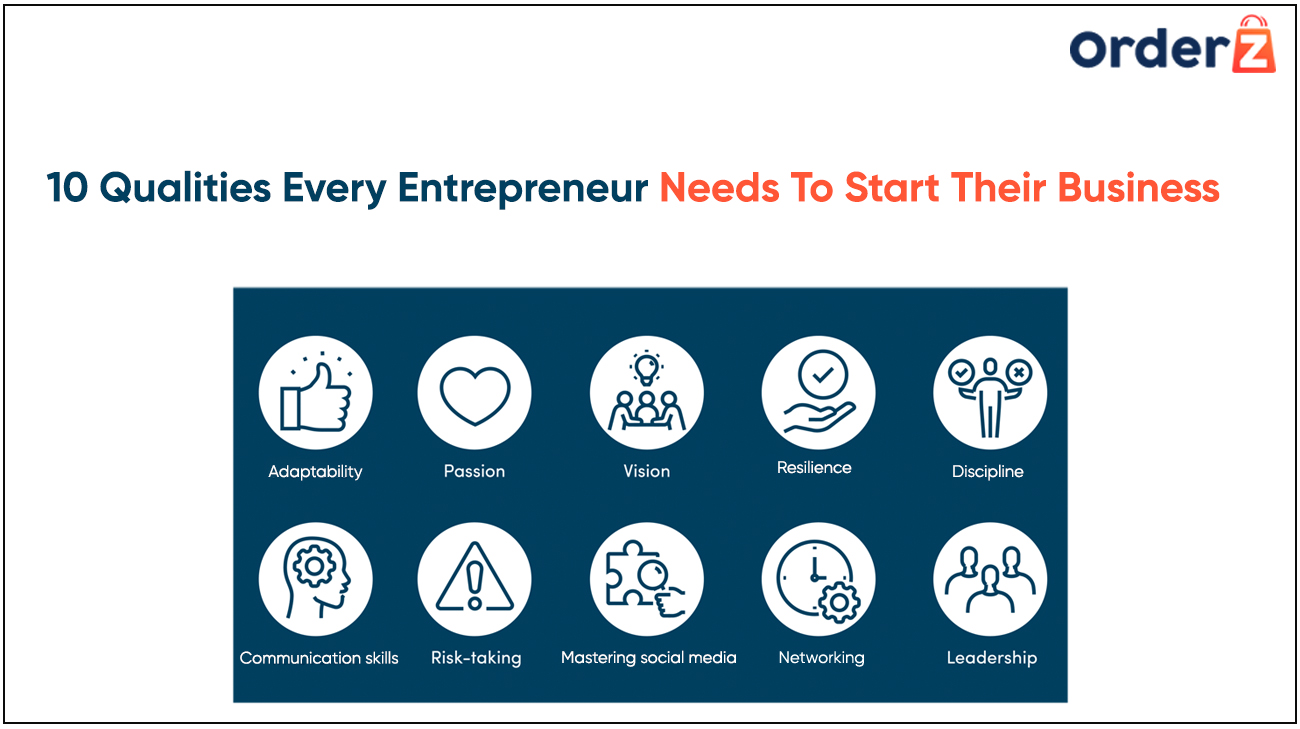 OrderZ

10 Qualities Every Entrepreneur Needs To Start Their Business

Adaptability
Passion
Vision
Resilience
Discipline
Communication skills
Risk-taking
Mastering social media
Networking
Leadership